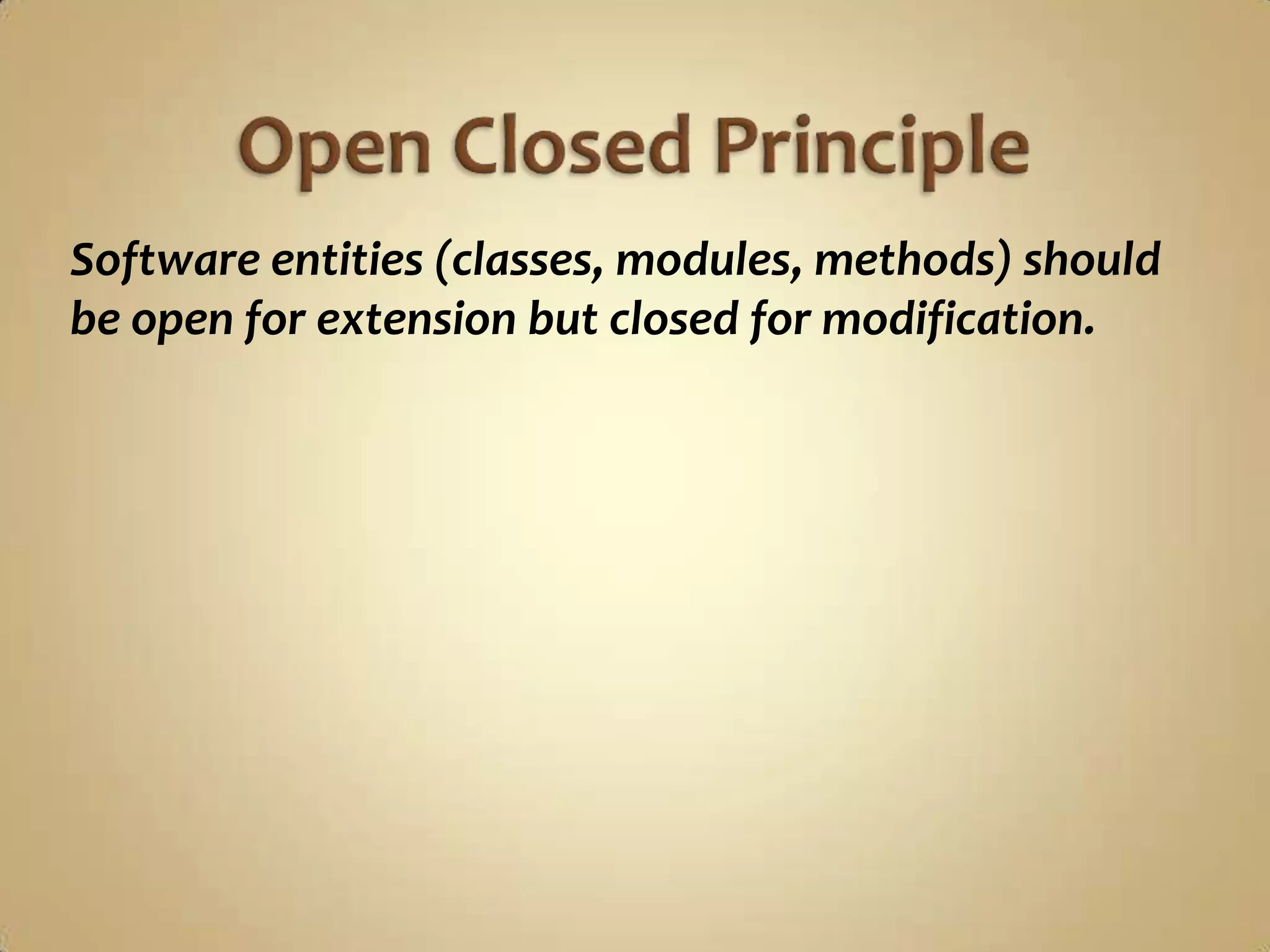 Open Closed Principle

Software entities (classes, modules, methods) should be open for extension but closed for modification.